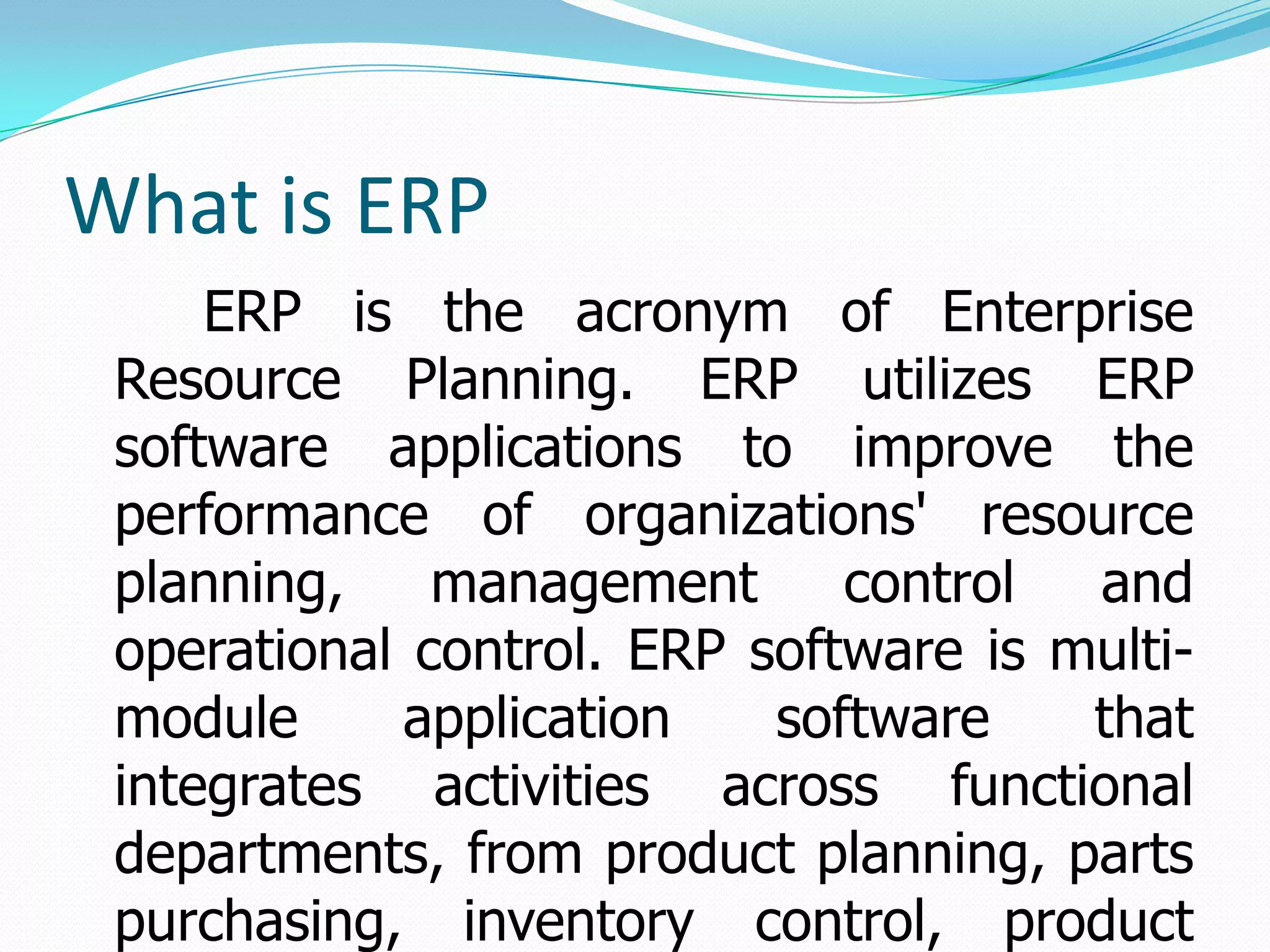 What is ERP

ERP is the acronym of Enterprise Resource Planning. ERP utilizes ERP software applications to improve the performance of organizations' resource planning, management control and operational control. ERP software is multi-module application software that integrates activities across functional departments, from product planning, parts purchasing, inventory control, product